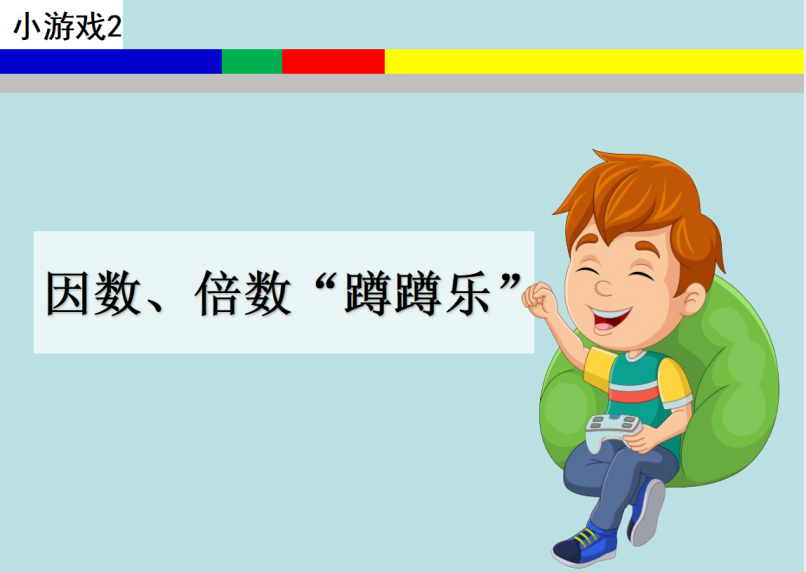 小游戏2

因数、倍数“蹲蹲乐”